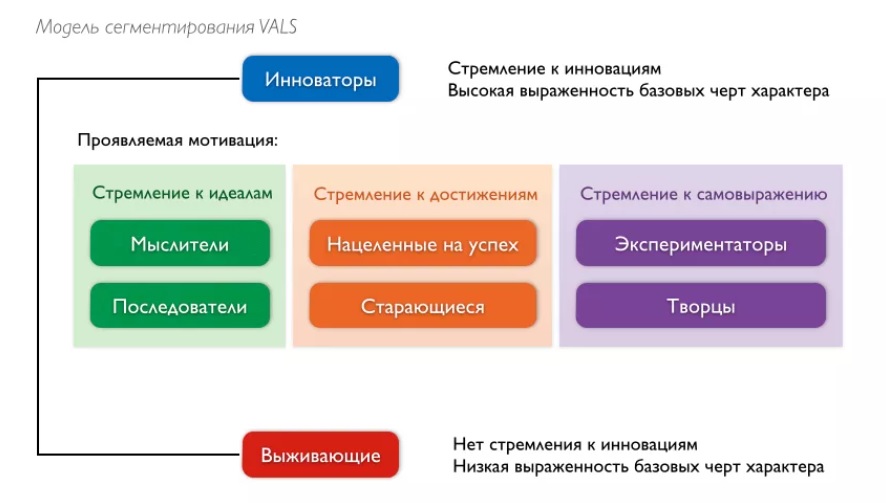 Модель сегментирования VALS

Инноваторы

Стремление к инновациям
Высокая выраженность базовых черт характера

Проявляемая мотивация:

Стремление к идеалам

Мыслители

Последователи

Стремление к достижениям

Нацеленные на успех

Старающиеся

Стремление к самовыражению

Экспериментаторы

Творцы

Выживающие

Нет стремления к инновациям
Низкая выраженность базовых черт характера